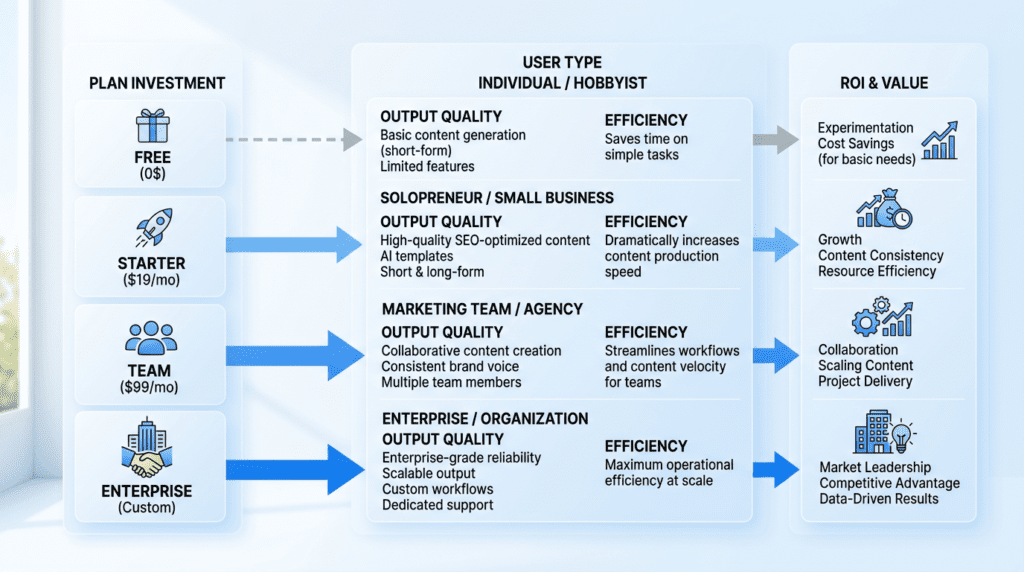 PLAN INVESTMENT

FREE
(0$)

STARTER
($19/mo)

TEAM
($99/mo)

ENTERPRISE
(Custom)

USER TYPE
INDIVIDUAL / HOBBYIST

OUTPUT QUALITY
Basic content generation (short-form)
Limited features

EFFICIENCY
Saves time on simple tasks

SOLOPRENEUR / SMALL BUSINESS

OUTPUT QUALITY
High-quality SEO-optimized content
AI templates
Short & long-form

EFFICIENCY
Dramatically increases content production speed

MARKETING TEAM / AGENCY

OUTPUT QUALITY
Collaborative content creation
Consistent brand voice
Multiple team members

EFFICIENCY
Streamlines workflows and content velocity for teams

ENTERPRISE / ORGANIZATION

OUTPUT QUALITY
Enterprise-grade reliability
Scalable output
Custom workflows
Dedicated support

EFFICIENCY
Maximum operational efficiency at scale

ROI & VALUE

Experimentation
Cost Savings
(for basic needs)

Growth
Content Consistency
Resource Efficiency

Collaboration
Scaling Content
Project Delivery

Market Leadership
Competitive Advantage
Data-Driven Results